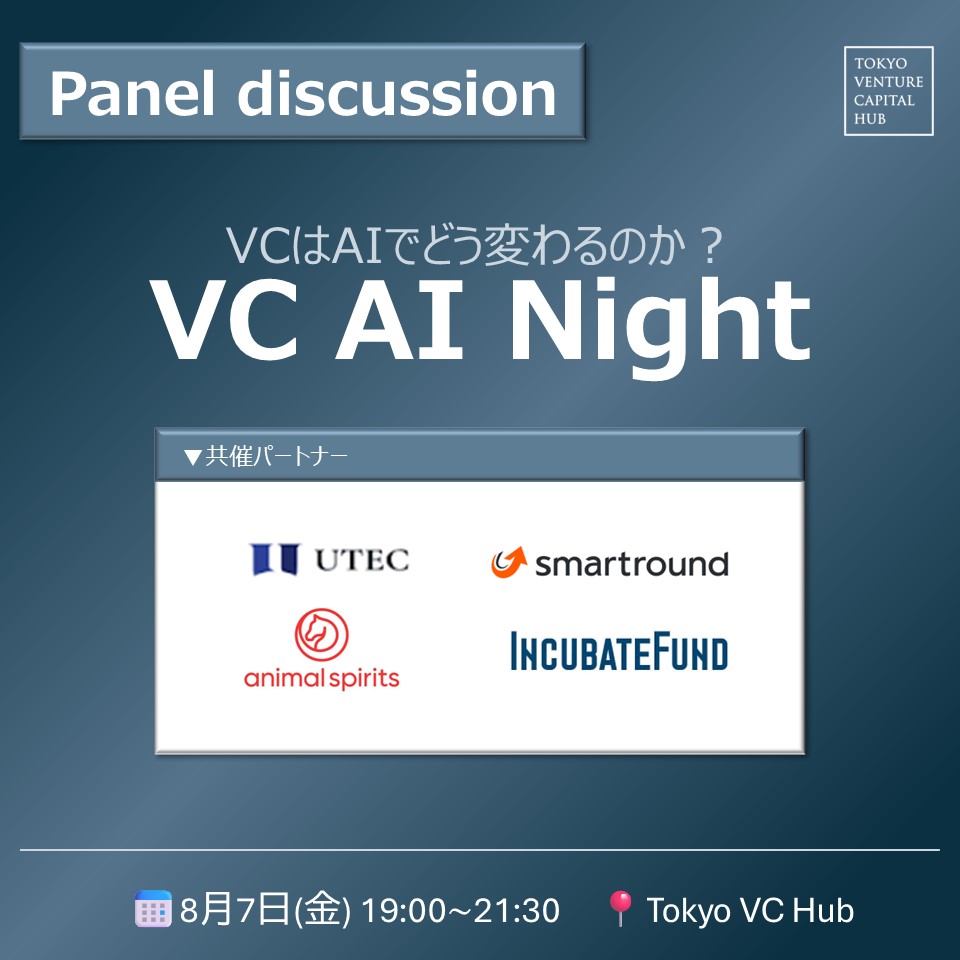 Panel discussion

TOKYO VENTURE CAPITAL HUB

VCはAIでどう変わるのか？
VC AI Night

▼共催パートナー

UTEC
smartround
animal spirits
INCUBATEFUND

8月7日(金) 19:00~21:30 Tokyo VC Hub